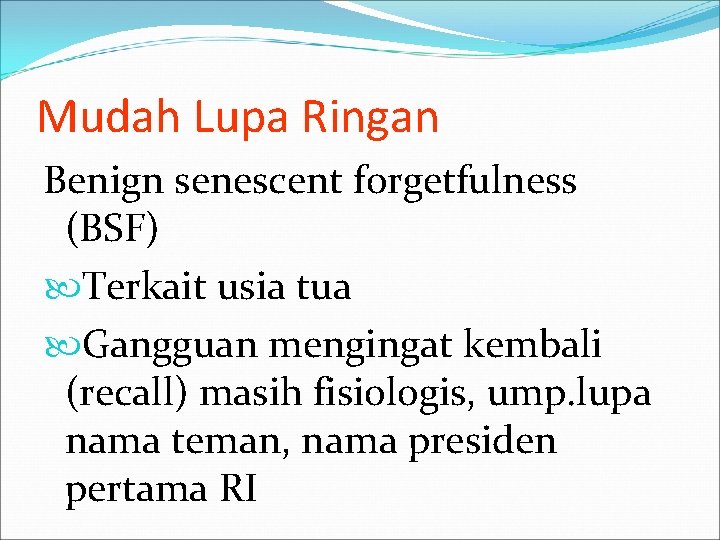 Mudah Lupa Ringan

Benign senescent forgetfulness (BSF)

Terkait usia tua

Gangguan mengingat kembali (recall) masih fisiologis, ump.lupa nama teman, nama presiden pertama RI